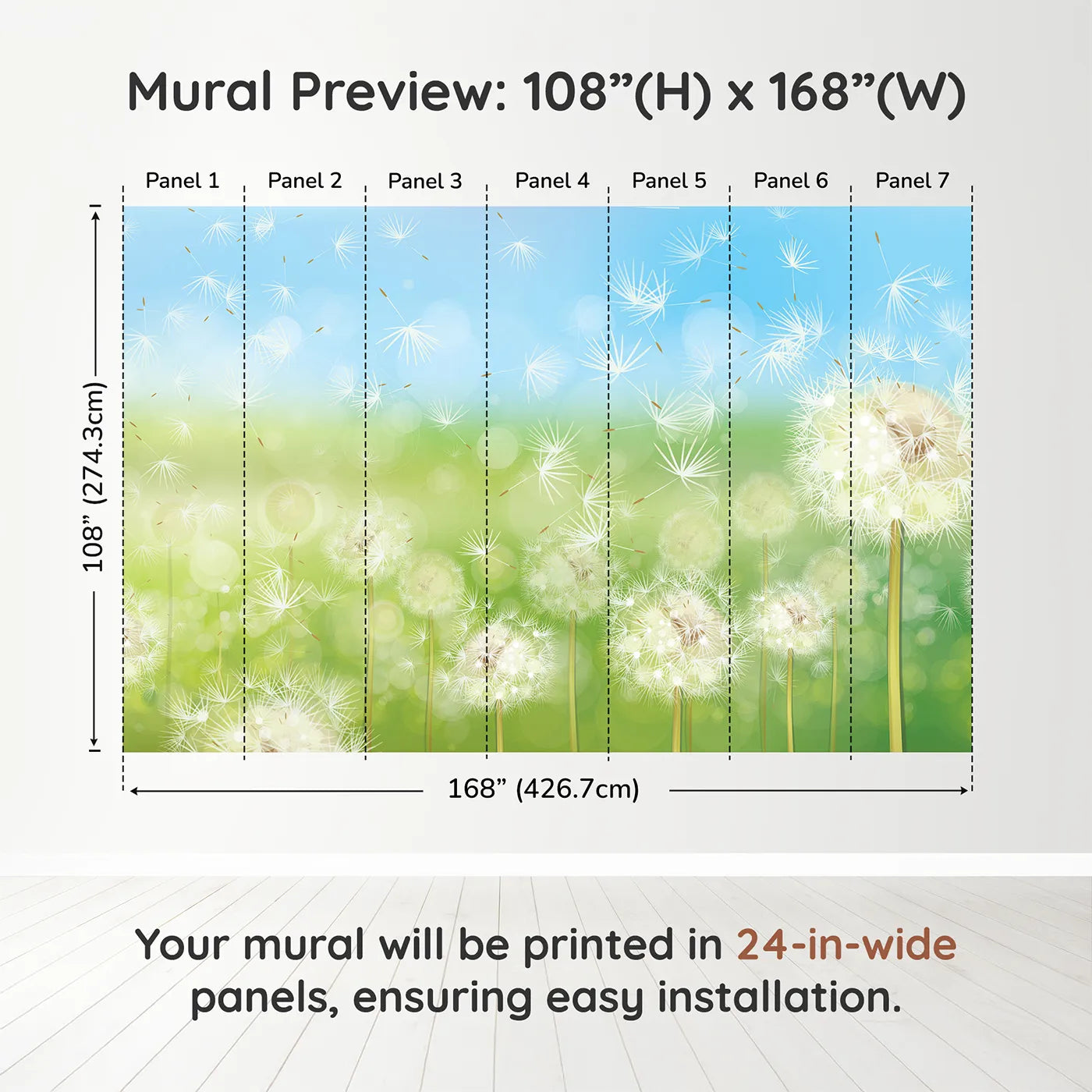 Mural Preview: 108”(H) x 168”(W)

Panel 1 Panel 2 Panel 3 Panel 4 Panel 5 Panel 6 Panel 7

108” (274.3cm)

168” (426.7cm)

Your mural will be printed in 24-in-wide panels, ensuring easy installation.